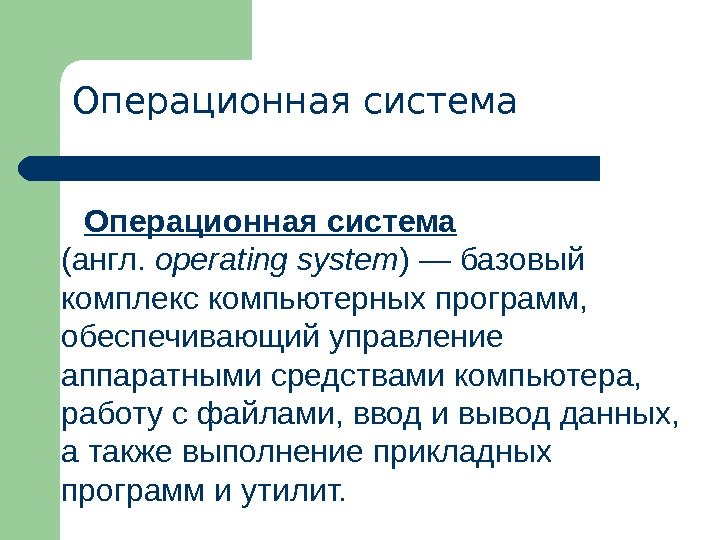 Операционная система

Операционная система (англ. operating system) — базовый комплекс компьютерных программ, обеспечивающий управление аппаратными средствами компьютера, работу с файлами, ввод и вывод данных, а также выполнение прикладных программ и утилит.